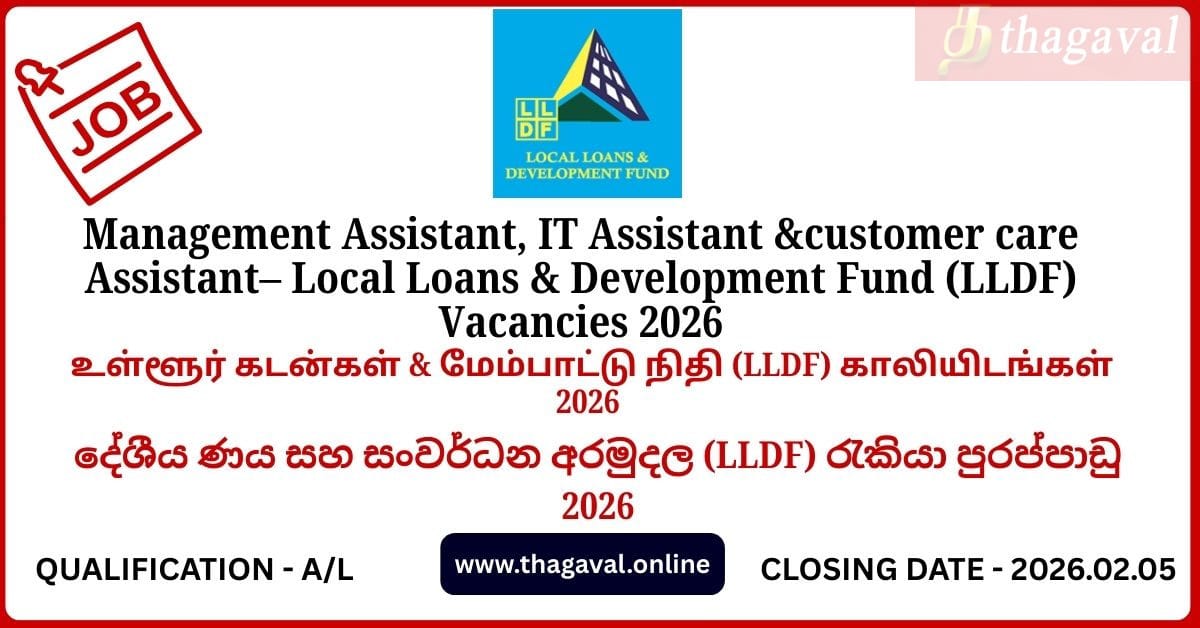 JOB

LLDF
LOCAL LOANS & DEVELOPMENT FUND

thagaval

Management Assistant, IT Assistant &customer care Assistant– Local Loans & Development Fund (LLDF) Vacancies 2026

உள்ளூர் கடன்கள் & மேம்பாட்டு நிதி (LLDF) காலியிடங்கள் 2026

දේශීය ණය සහ සංවර්ධන අරමුදල (LLDF) රැකියා පුරප්පාඩු 2026

QUALIFICATION - A/L

www.thagaval.online

CLOSING DATE - 2026.02.05